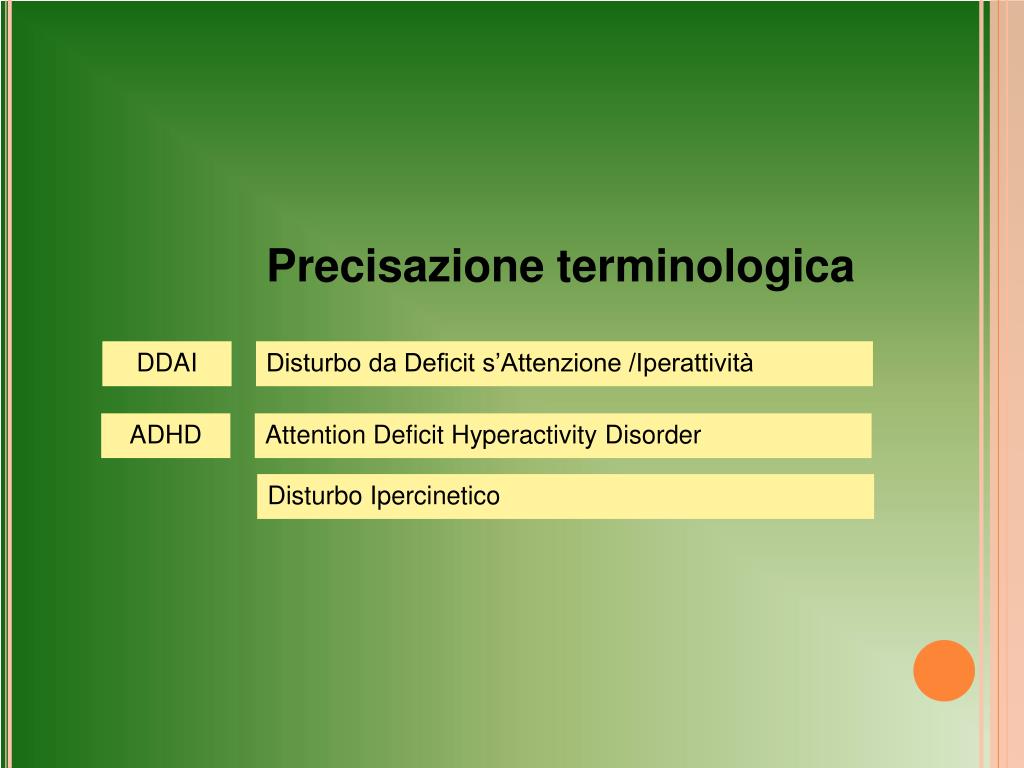 Precisazione terminologica

DDAI

Disturbo da Deficit s’Attenzione /Iperattività

ADHD

Attention Deficit Hyperactivity Disorder

Disturbo Ipercinetico